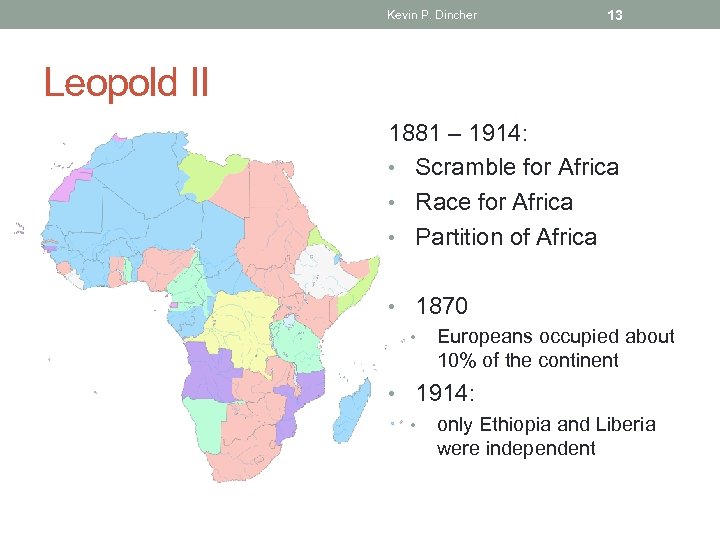 Kevin P. Dincher 13

Leopold II

1881 – 1914:
• Scramble for Africa
• Race for Africa
• Partition of Africa

• 1870
• Europeans occupied about 10% of the continent
• 1914:
• only Ethiopia and Liberia were independent